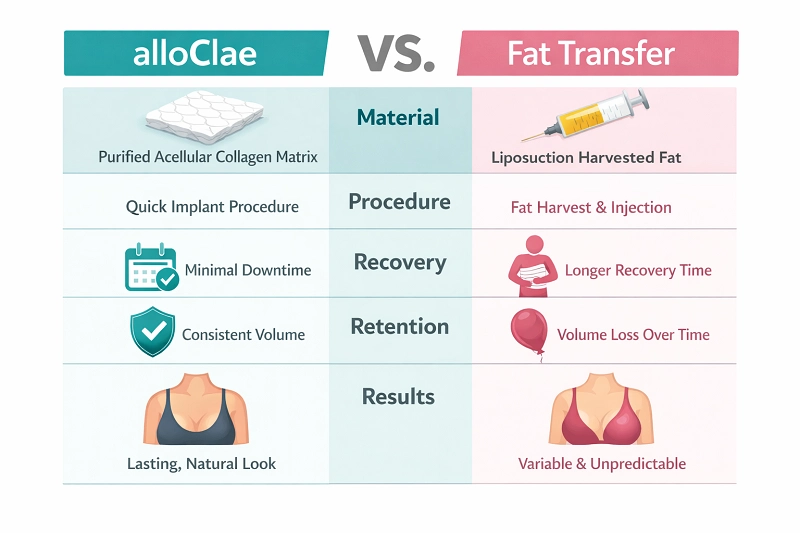 | alloClae | VS. | Fat Transfer |
|---|---|---|
| Purified Acellular Collagen Matrix | Material | Liposuction Harvested Fat |
| Quick Implant Procedure | Procedure | Fat Harvest & Injection |
| Minimal Downtime | Recovery | Longer Recovery Time |
| Consistent Volume | Retention | Volume Loss Over Time |
| Lasting, Natural Look | Results | Variable & Unpredictable |